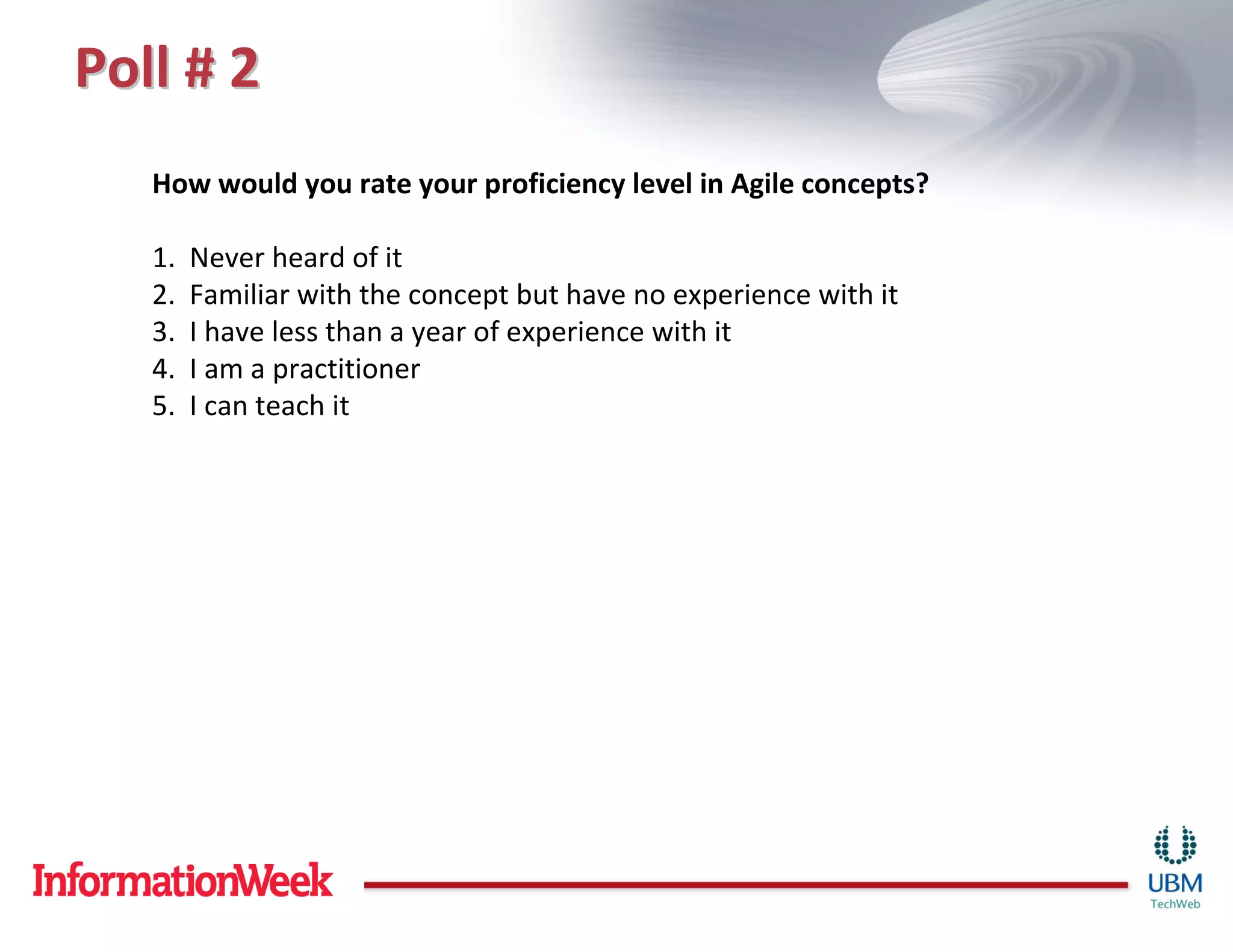 Poll # 2

How would you rate your proficiency level in Agile concepts?

1. Never heard of it
2. Familiar with the concept but have no experience with it
3. I have less than a year of experience with it
4. I am a practitioner
5. I can teach it

InformationWeek

UBM
TechWeb